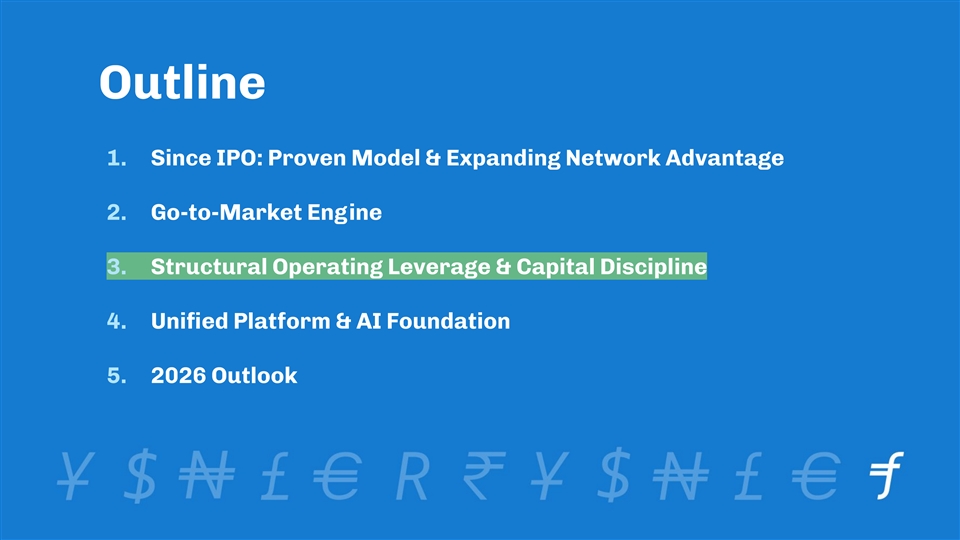 Outline

1. Since IPO: Proven Model & Expanding Network Advantage

2. Go-to-Market Engine

3. Structural Operating Leverage & Capital Discipline

4. Unified Platform & AI Foundation

5. 2026 Outlook

¥ $ ₦ £ € R ₹ ¥ $ ₦ £ €